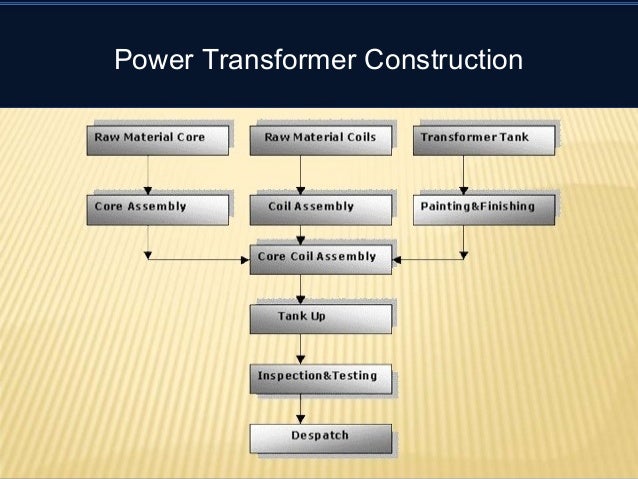 Power Transformer Construction

Raw Material Core

Raw Material Coils

Transformer Tank

Core Assembly

Coil Assembly

Painting&Finishing

Core Coil Assembly

Tank Up

Inspection&Testing

Despatch